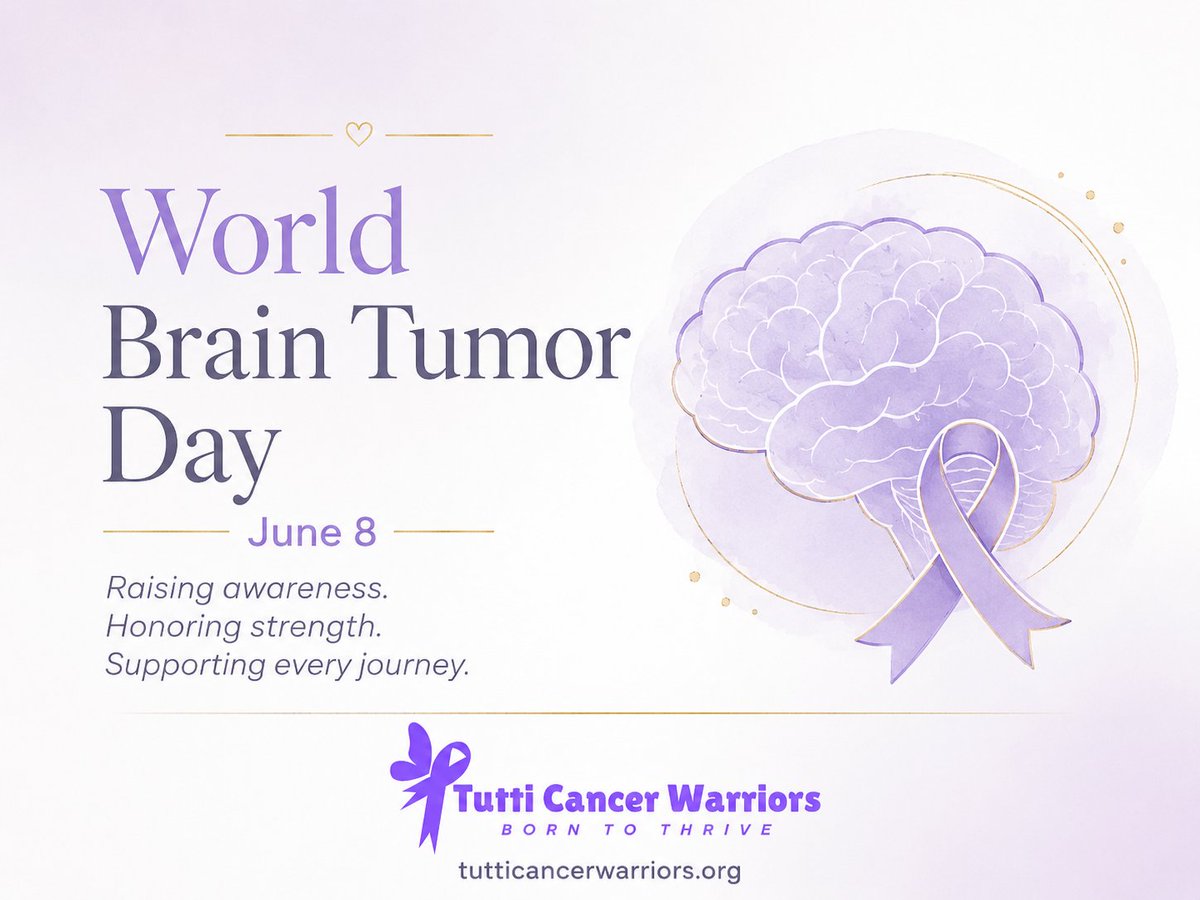 World
Brain Tumor
Day

June 8

Raising awareness.
Honoring strength.
Supporting every journey.

Tutti Cancer Warriors
BORN TO THRIVE
tutticancerwarriors.org